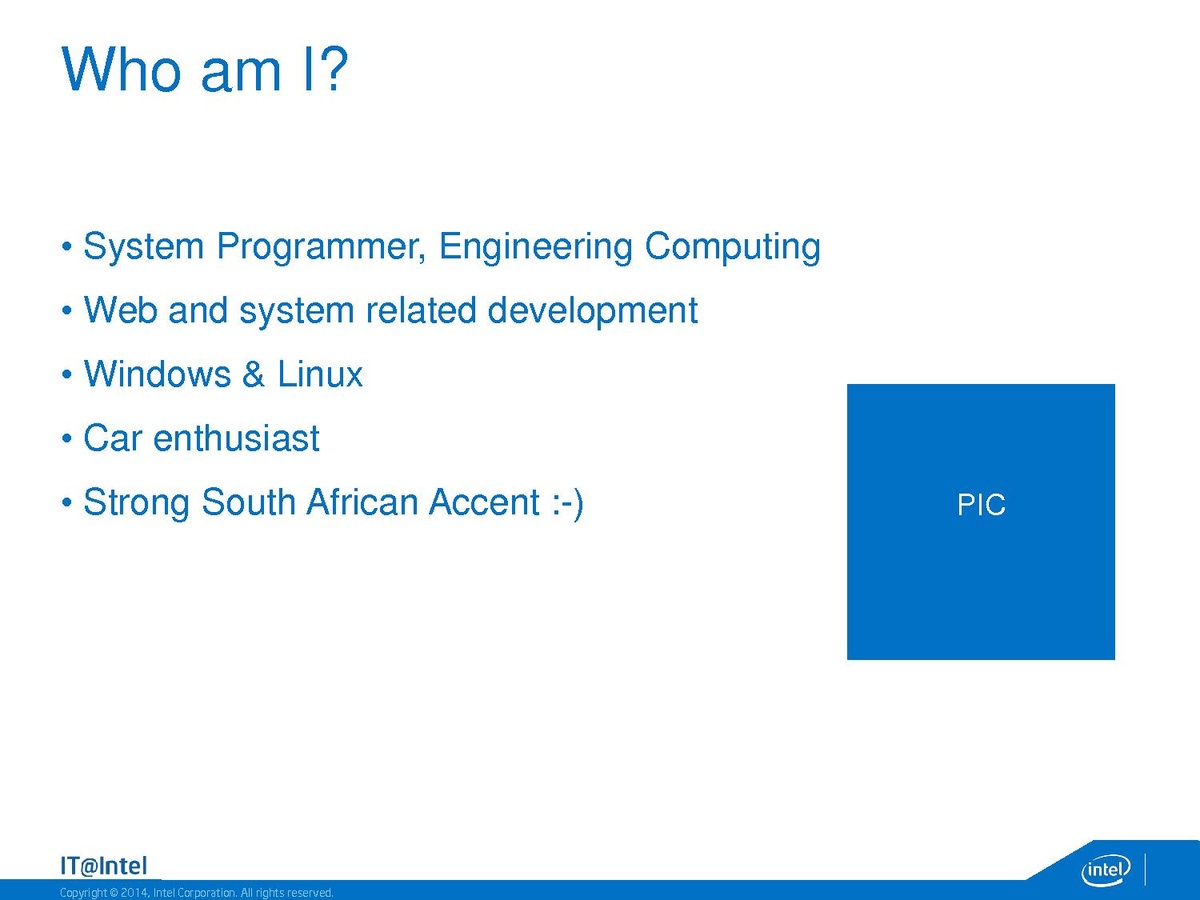 Who am I?

• System Programmer, Engineering Computing
• Web and system related development
• Windows & Linux
• Car enthusiast
• Strong South African Accent :-)

PIC

IT@Intel
Copyright © 2014, Intel Corporation. All rights reserved.

intel